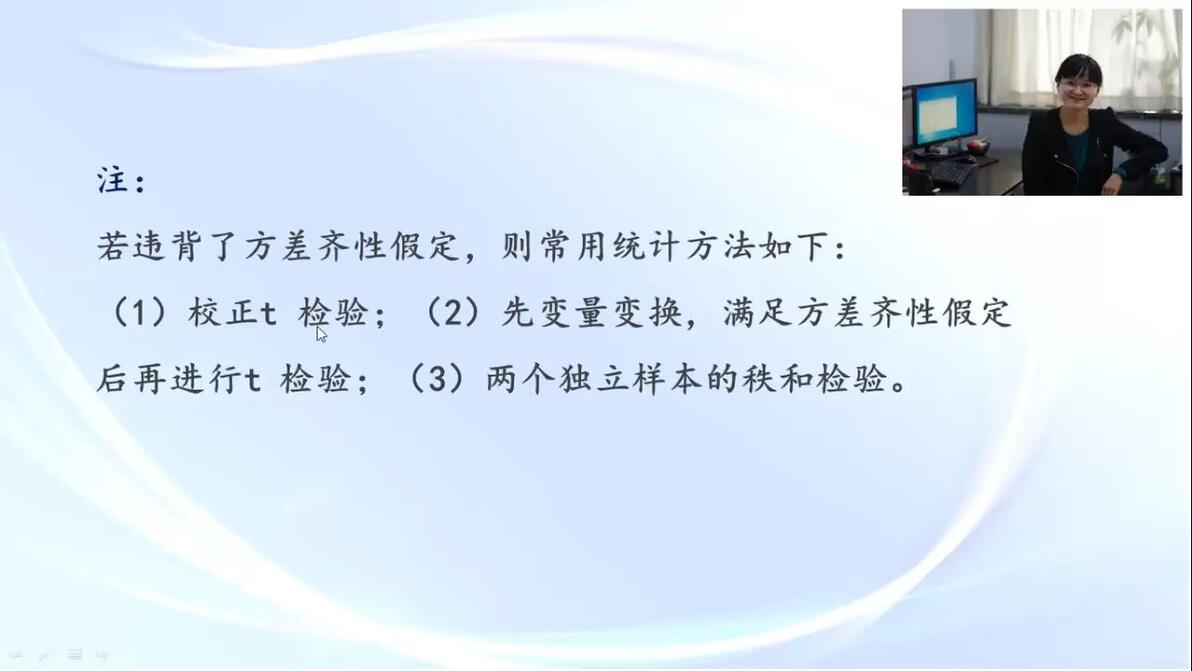 注：

若违背了方差齐性假定，则常用统计方法如下：

（1）校正t 检验；（2）先变量变换，满足方差齐性假定后再进行t 检验；（3）两个独立样本的秩和检验。